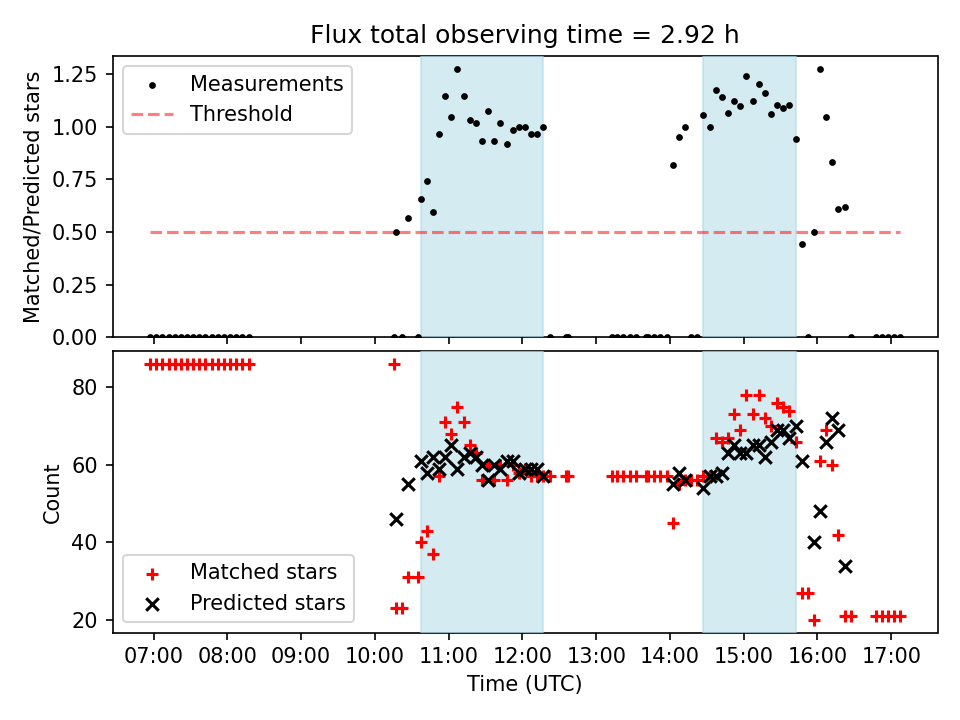 Flux total observing time = 2.92 h

Matched/Predicted stars

1.25
1.00
0.75
0.50
0.25
0.00

Measurements
Threshold

Count

80
60
40
20

Matched stars
Predicted stars

07:00 08:00 09:00 10:00 11:00 12:00 13:00 14:00 15:00 16:00 17:00

Time (UTC)